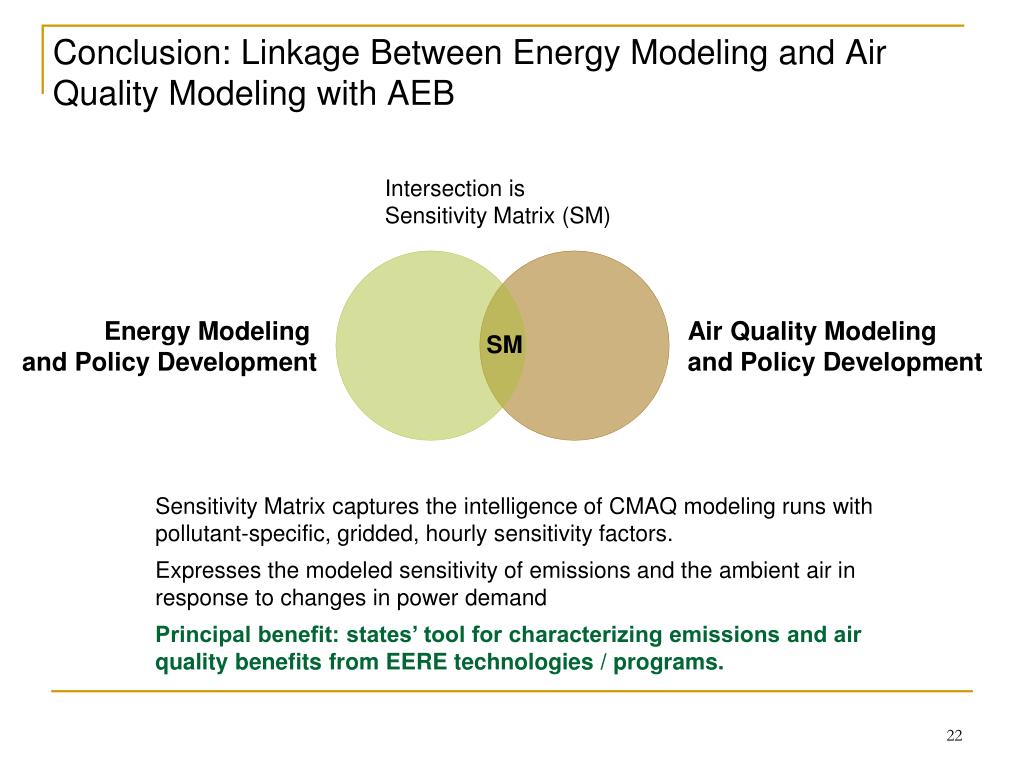 Conclusion: Linkage Between Energy Modeling and Air Quality Modeling with AEB

Intersection is
Sensitivity Matrix (SM)

Energy Modeling
and Policy Development

SM

Air Quality Modeling
and Policy Development

Sensitivity Matrix captures the intelligence of CMAQ modeling runs with pollutant-specific, gridded, hourly sensitivity factors.

Expresses the modeled sensitivity of emissions and the ambient air in response to changes in power demand

Principal benefit: states' tool for characterizing emissions and air quality benefits from EERE technologies / programs.

22